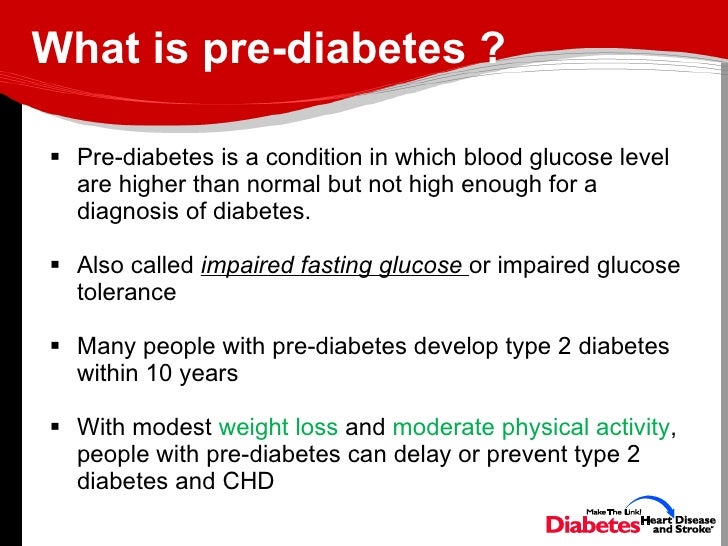 What is pre-diabetes ?

▪ Pre-diabetes is a condition in which blood glucose level are higher than normal but not high enough for a diagnosis of diabetes.

▪ Also called impaired fasting glucose or impaired glucose tolerance

▪ Many people with pre-diabetes develop type 2 diabetes within 10 years

▪ With modest weight loss and moderate physical activity, people with pre-diabetes can delay or prevent type 2 diabetes and CHD

Make The Link! Diabetes Heart Disease and Stroke